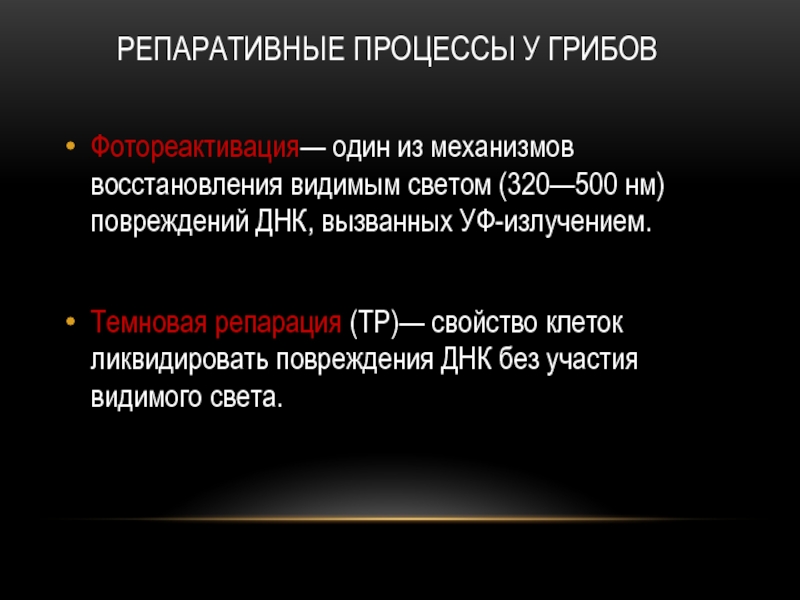 РЕПАРАТИВНЫЕ ПРОЦЕССЫ У ГРИБОВ

• Фотореактивация— один из механизмов восстановления видимым светом (320—500 нм) повреждений ДНК, вызванных УФ-излучением.

• Темновая репарация (ТР)— свойство клеток ликвидировать повреждения ДНК без участия видимого света.